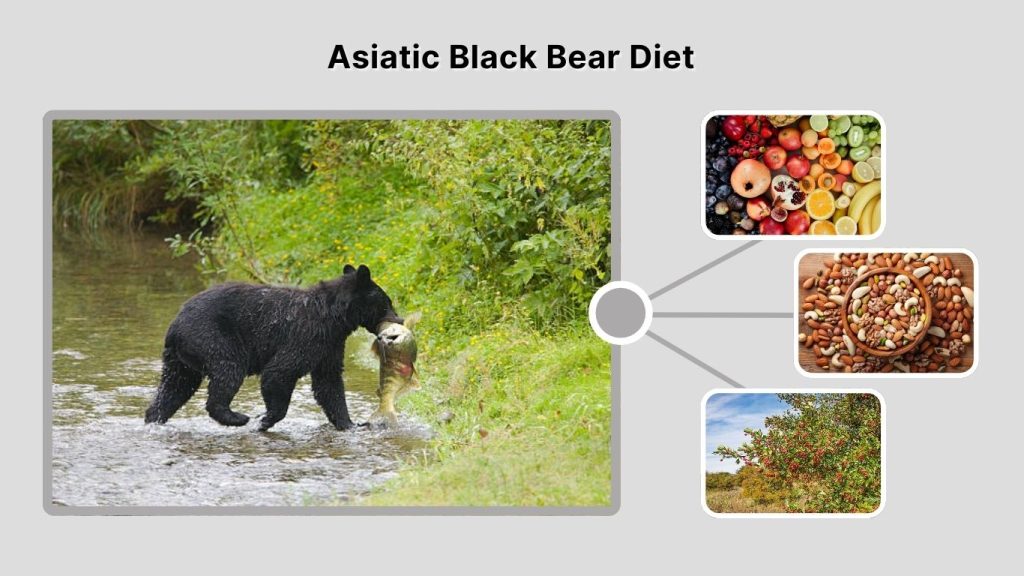 Asiatic Black Bear Diet